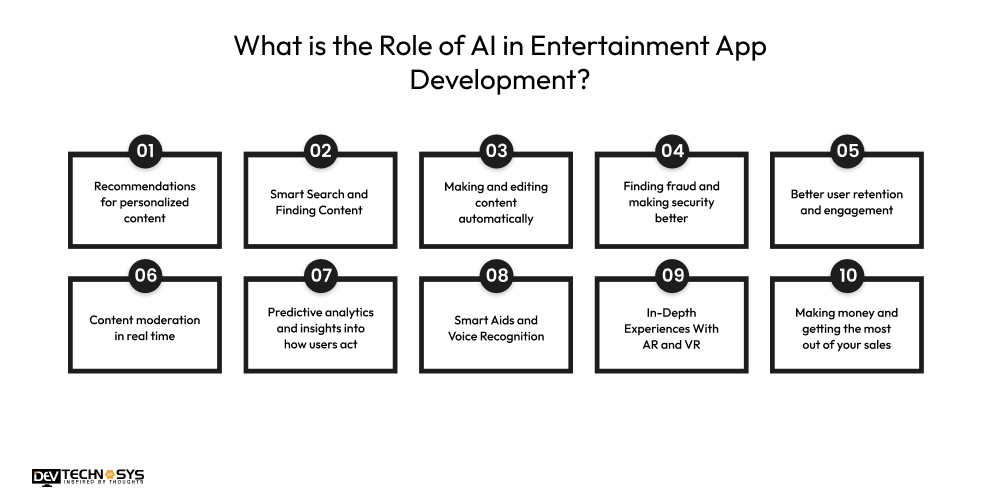 What is the Role of AI in Entertainment App Development?

01
Recommendations for personalized content

02
Smart Search and Finding Content

03
Making and editing content automatically

04
Finding fraud and making security better

05
Better user retention and engagement

06
Content moderation in real time

07
Predictive analytics and insights into how users act

08
Smart Aids and Voice Recognition

09
In-Depth Experiences With AR and VR

10
Making money and getting the most out of your sales

DEV TECHNOSYS
INSPIRED BY THOUGHTS